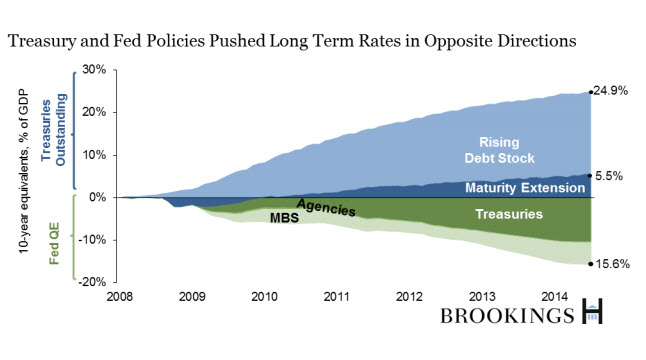 Treasury and Fed Policies Pushed Long Term Rates in Opposite Directions

10-year equivalents, % of GDP

Treasuries Outstanding

Fed QE

30%
20%
10%
0%
-10%
-20%

24.9%
5.5%
15.6%

Rising Debt Stock

Maturity Extension

Agencies

MBS

Treasuries

2008
2009
2010
2011
2012
2013
2014

BROOKINGS